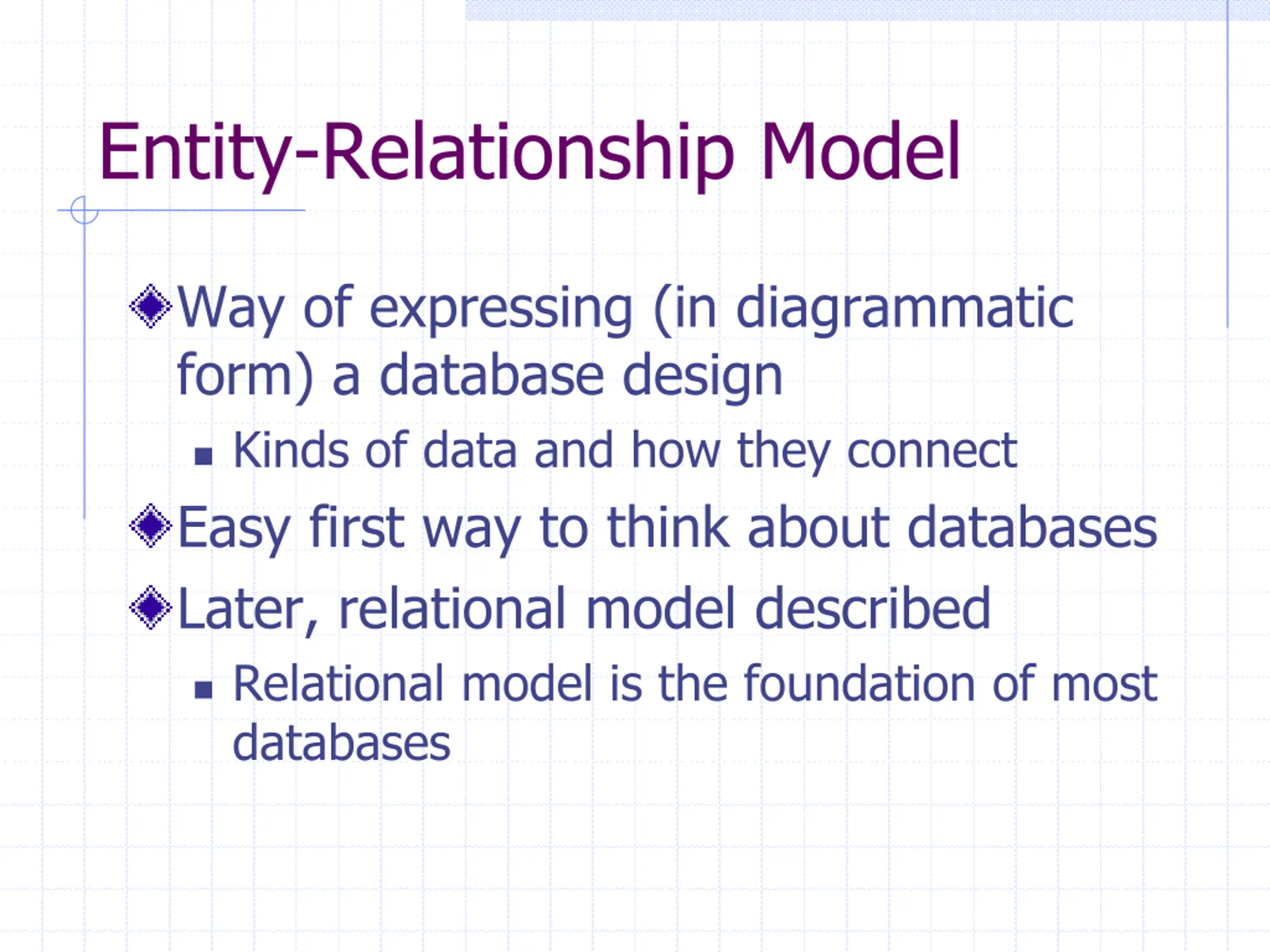 Entity-Relationship Model

Way of expressing (in diagrammatic form) a database design

Kinds of data and how they connect

Easy first way to think about databases

Later, relational model described

Relational model is the foundation of most databases